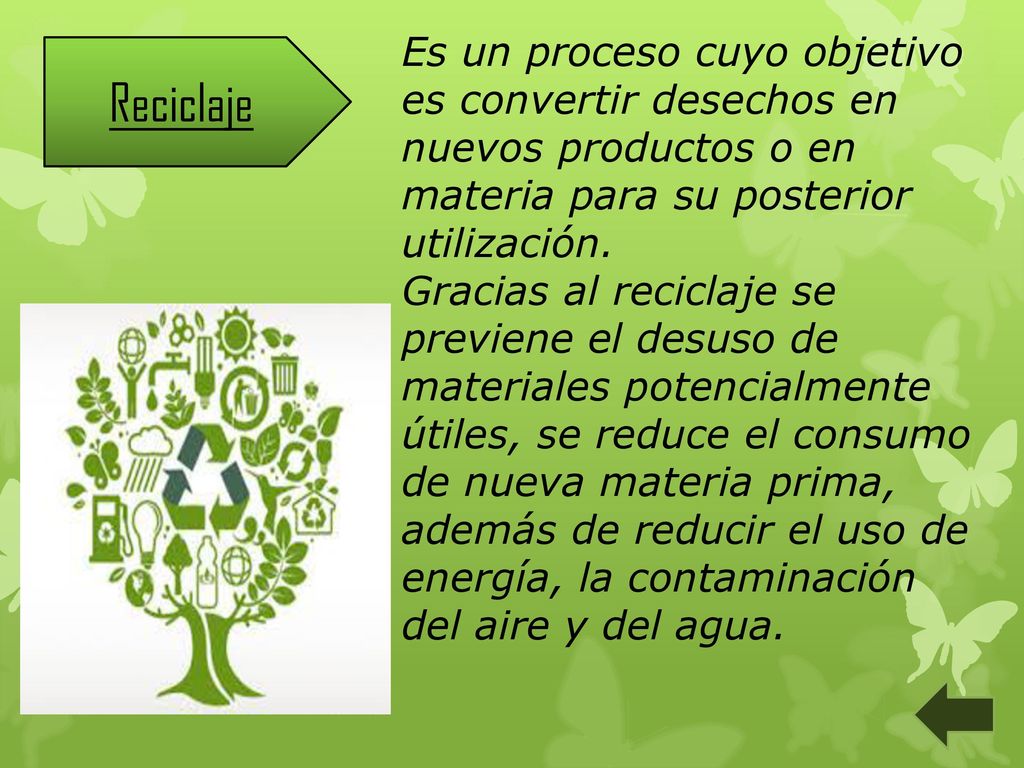 Reciclaje

Es un proceso cuyo objetivo es convertir desechos en nuevos productos o en materia para su posterior utilización.
Gracias al reciclaje se previene el desuso de materiales potencialmente útiles, se reduce el consumo de nueva materia prima, además de reducir el uso de energía, la contaminación del aire y del agua.